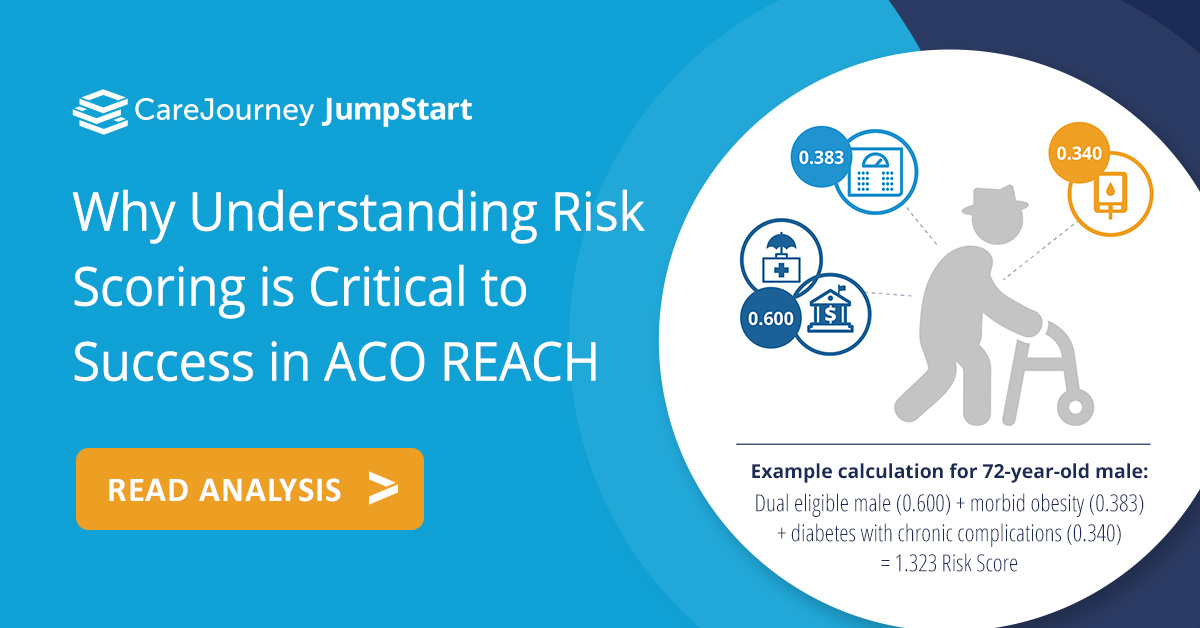 CareJourney JumpStart

Why Understanding Risk Scoring is Critical to Success in ACO REACH

READ ANALYSIS >

0.383

0.340

0.600

Example calculation for 72-year-old male:
Dual eligible male (0.600) + morbid obesity (0.383) + diabetes with chronic complications (0.340) = 1.323 Risk Score